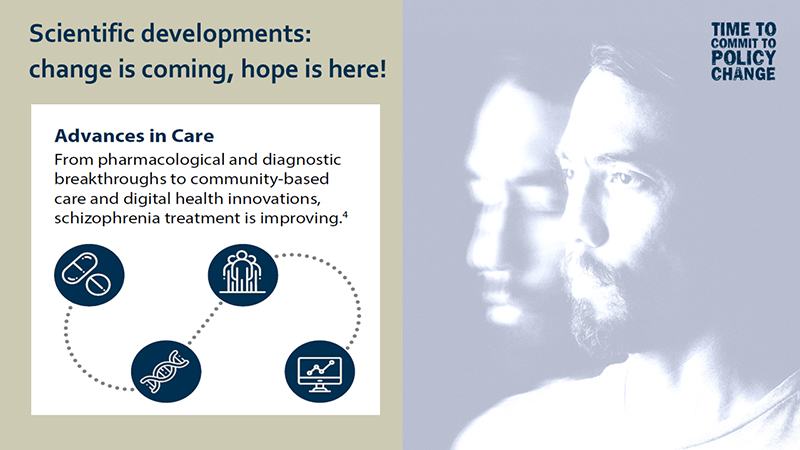 Scientific developments: change is coming, hope is here!

TIME TO COMMIT TO POLICY CHANGE

Advances in Care

From pharmacological and diagnostic breakthroughs to community-based care and digital health innovations, schizophrenia treatment is improving.$^4$